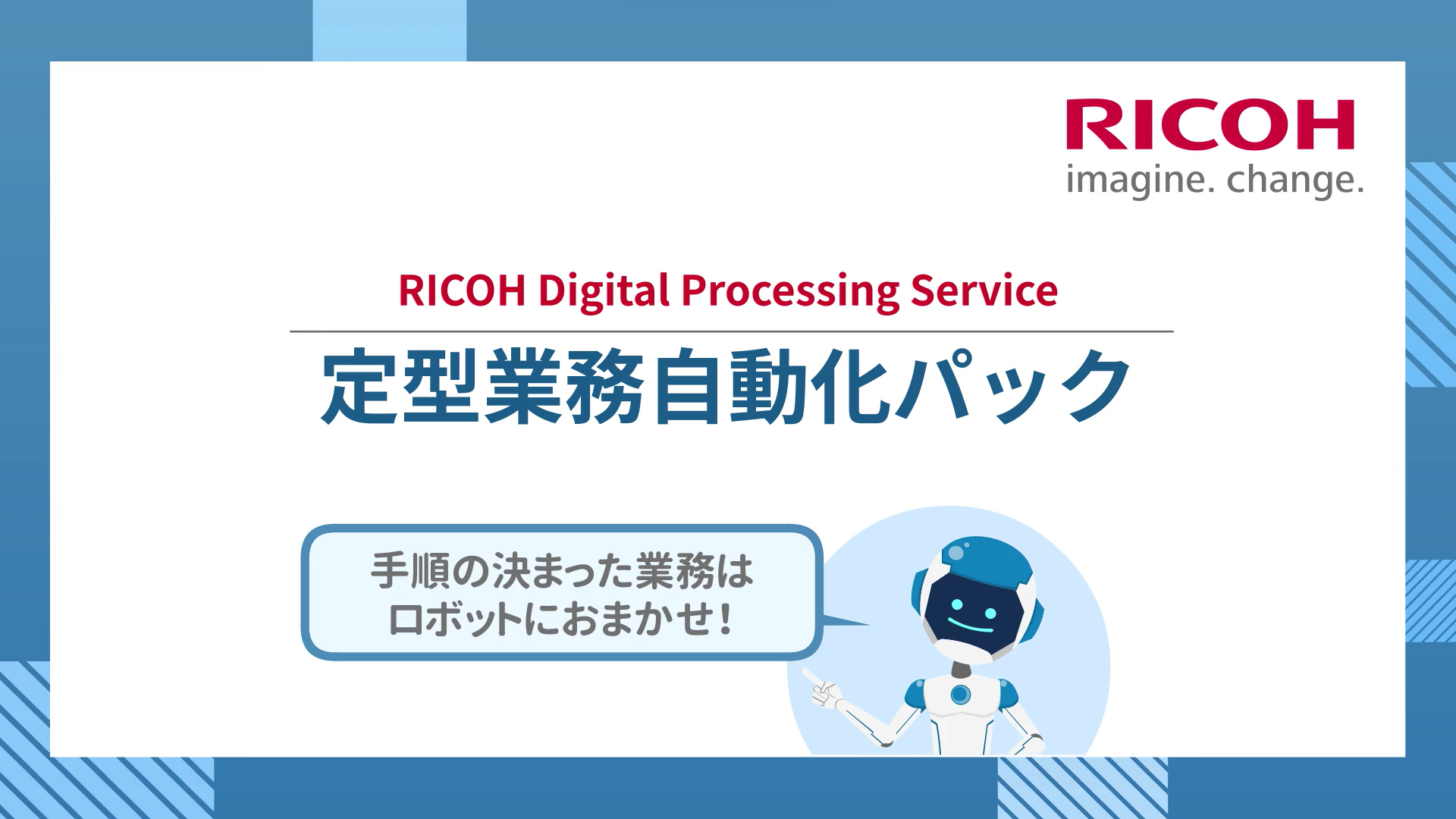 RICOH
imagine. change.

RICOH Digital Processing Service

定型業務自動化パック

手順の決まった業務は
ロボットにおまかせ！